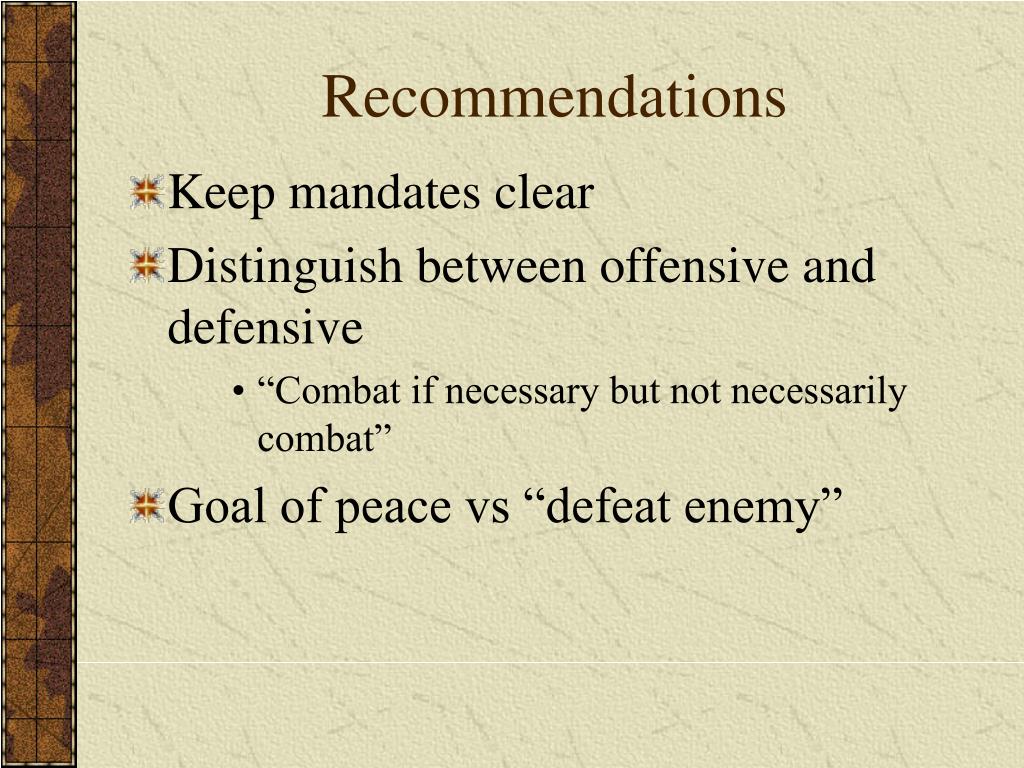 Recommendations

Keep mandates clear

Distinguish between offensive and defensive

• “Combat if necessary but not necessarily combat”

Goal of peace vs “defeat enemy”